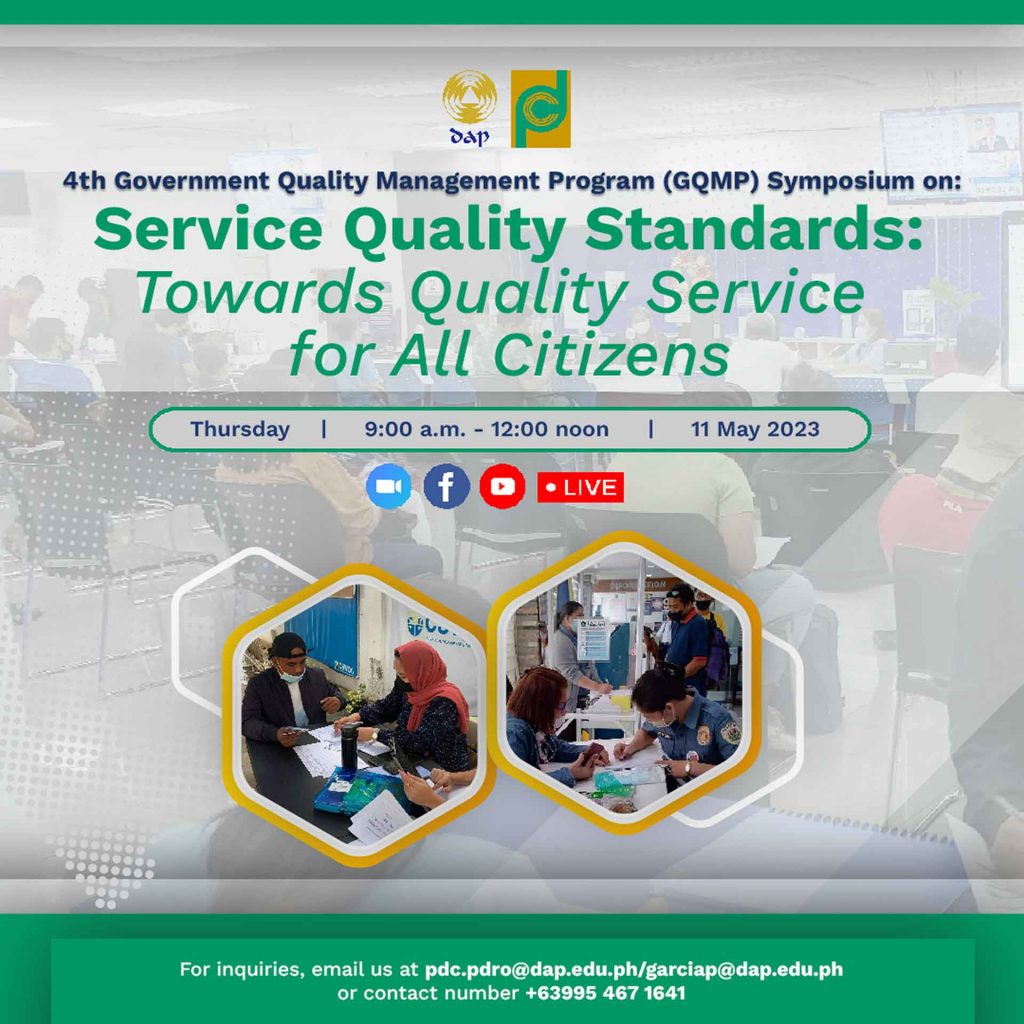 dap

4th Government Quality Management Program (GQMP) Symposium on:

Service Quality Standards: Towards Quality Service for All Citizens

Thursday | 9:00 a.m. - 12:00 noon | 11 May 2023

LIVE

For inquiries, email us at pdc.pdro@dap.edu.ph/garciap@dap.edu.ph or contact number +63995 467 1641